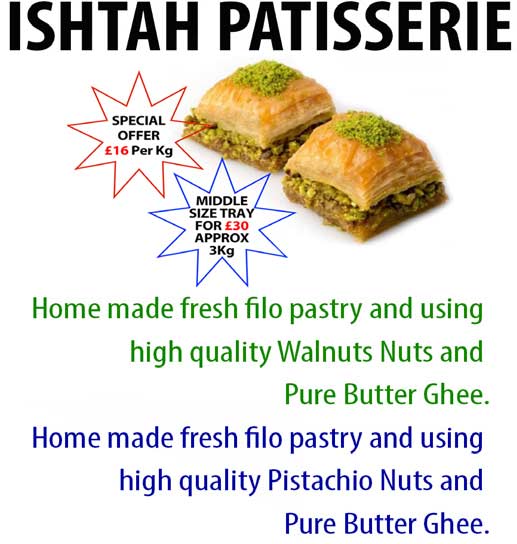 ISHTAH PATISSERIE

SPECIAL OFFER £16 Per Kg

MIDDLE SIZE TRAY FOR £30 APPROX 3Kg

Home made fresh filo pastry and using high quality Walnuts Nuts and Pure Butter Ghee.

Home made fresh filo pastry and using high quality Pistachio Nuts and Pure Butter Ghee.